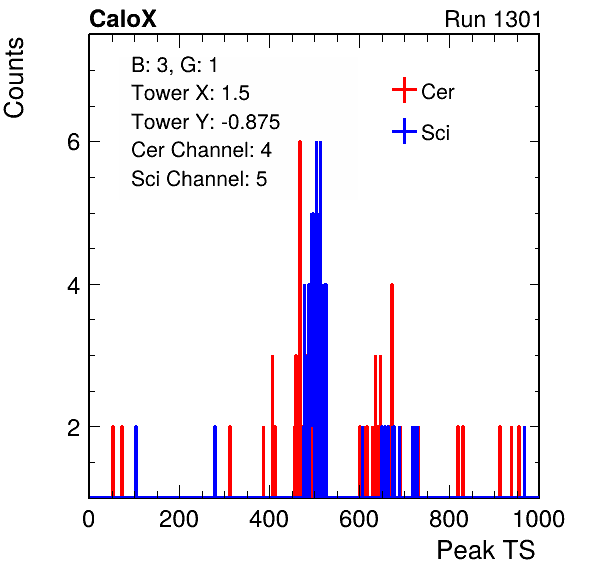 CaloX

Run 1301

Counts

B: 3, G: 1
Tower X: 1.5
Tower Y: -0.875
Cer Channel: 4
Sci Channel: 5

Cer
Sci

6
4
2

0
200
400
600
800
1000

Peak TS